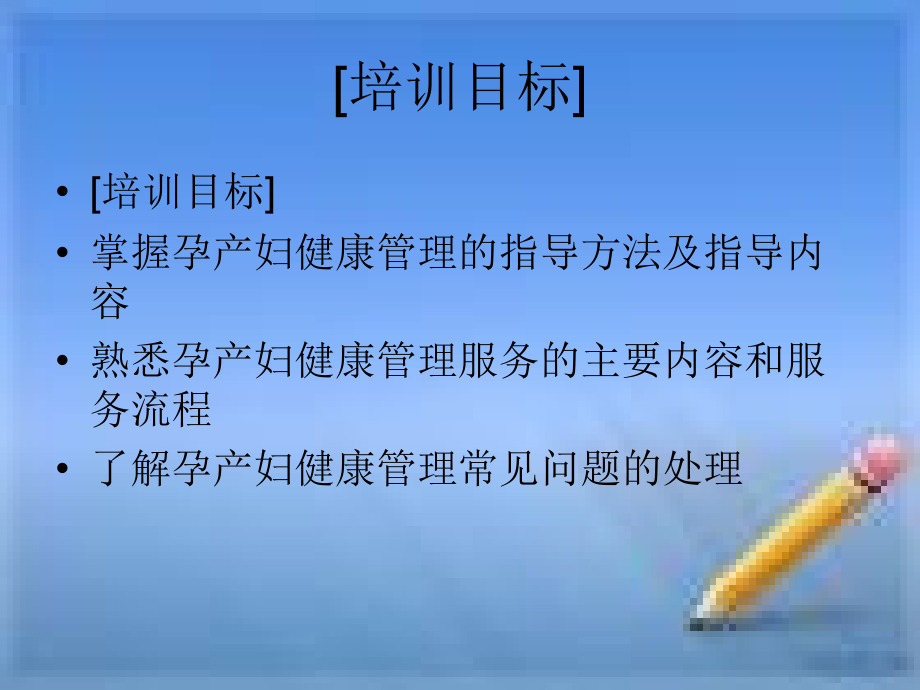 [培训目标]

• [培训目标]
• 掌握孕产妇健康管理的指导方法及指导内容
• 熟悉孕产妇健康管理服务的主要内容和服务流程
• 了解孕产妇健康管理常见问题的处理